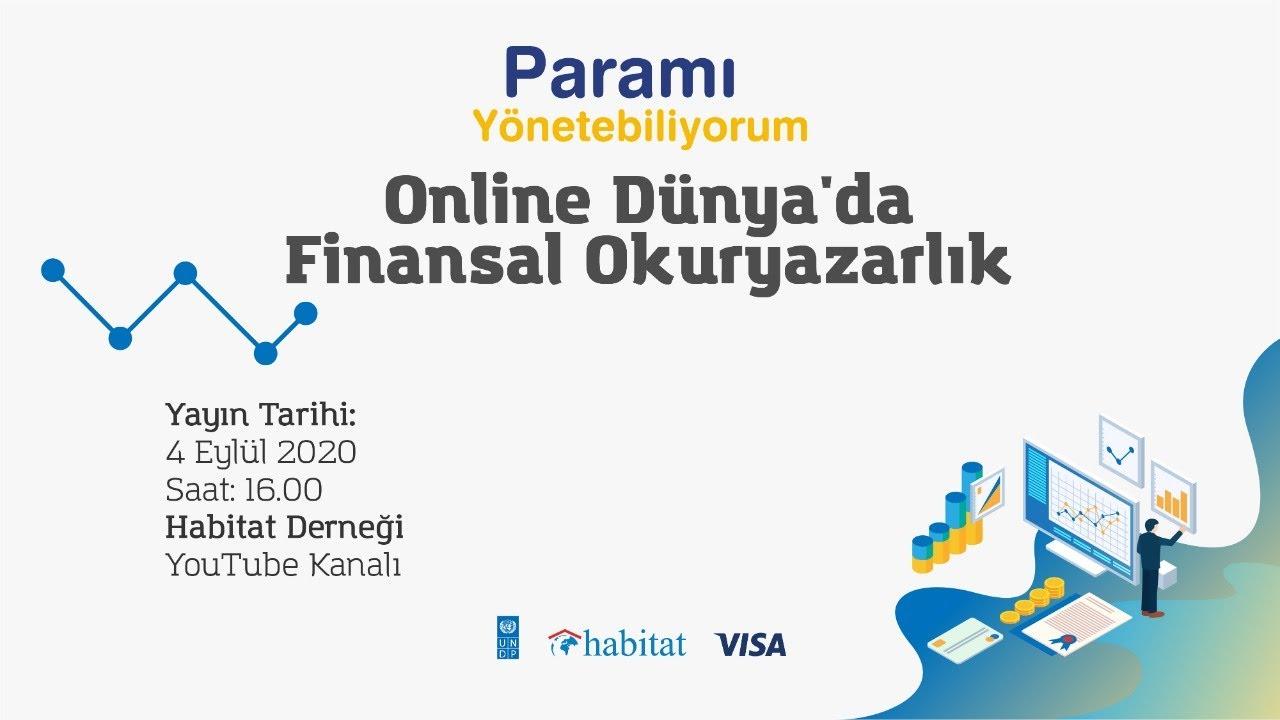 Paramı
Yönetebiliyorum
Online Dünya'da
Finansal Okuryazarlık

Yayın Tarihi:
4 Eylül 2020
Saat: 16.00
Habitat Derneği
YouTube Kanalı

UNDP habitat VISA